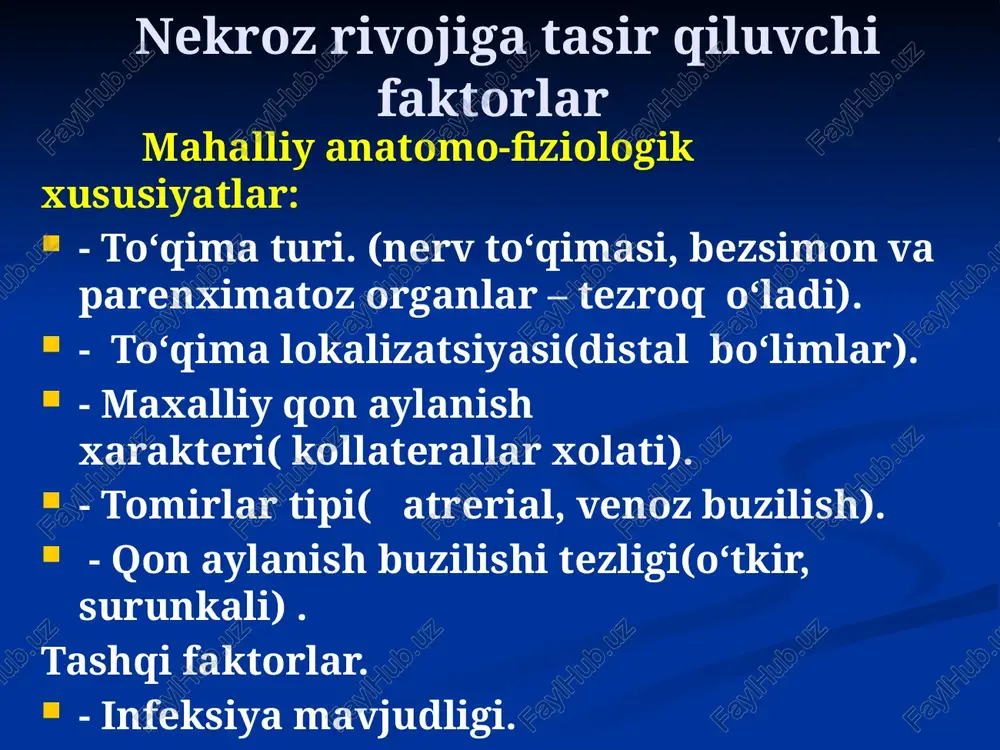 Nekroz rivojiga tasir qiluvchi faktorlar

Mahalliy anatomo-fiziologik xususiyatlar:

- To‘qima turi. (nerv to‘qimasi, bezsimon va parenximatoz organlar – tezroq o‘ladi).
- To‘qima lokalizatsiyasi(distal bo‘limlar).
- Maxalliy qon aylanish xarakteri( kollaterallar xolati).
- Tomirlar tipi( atrerial, venoz buzilish).
- Qon aylanish buzilishi tezligi(o‘tkir, surunkali) .

Tashqi faktorlar.

- Infeksiya mavjudligi.

FaylHub.uz